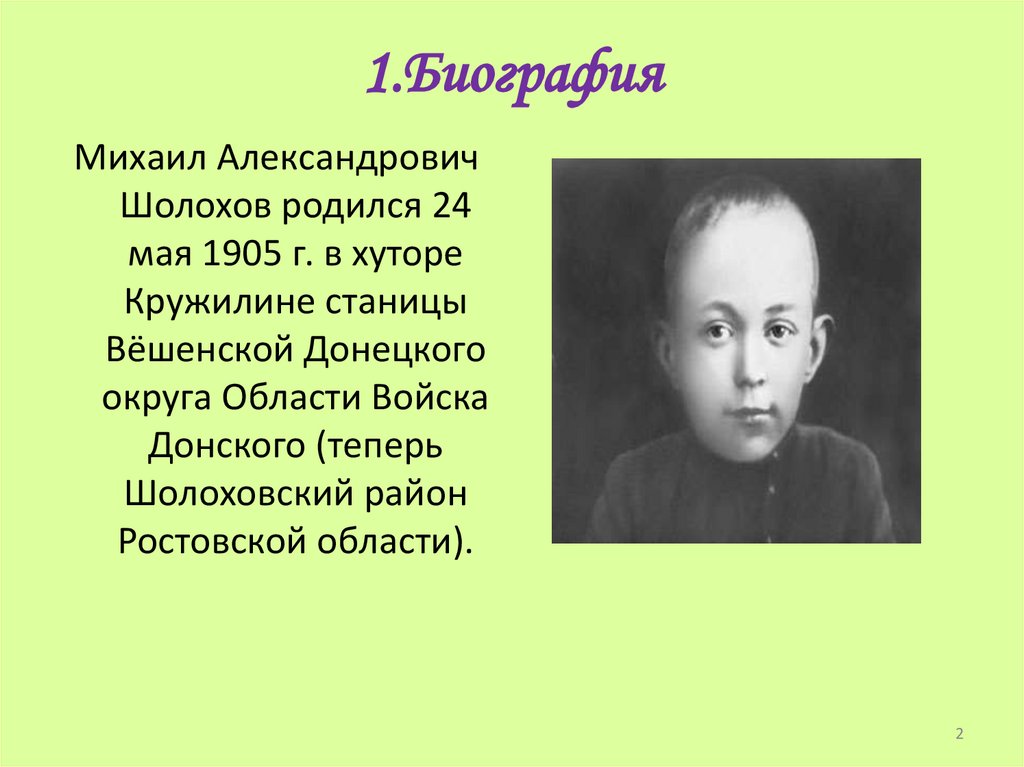 1.Биография

Михаил Александрович Шолохов родился 24 мая 1905 г. в хуторе Кружилине станицы Вёшенской Донецкого округа Области Войска Донского (теперь Шолоховский район Ростовской области).

2